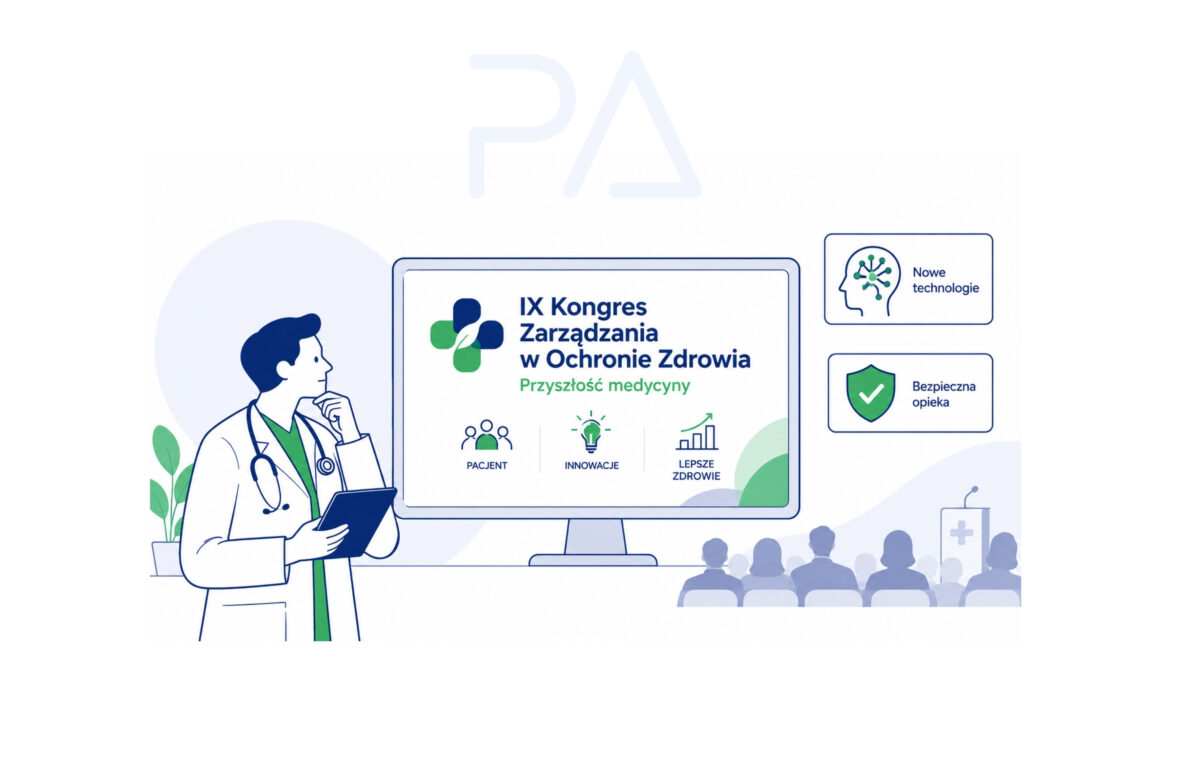 PA

IX Kongres Zarządzania w Ochronie Zdrowia
Przyszłość medycyny

PACJENT

INNOWACJE

LEPSZE ZDROWIE

Nowe technologie

Bezpieczna opieka